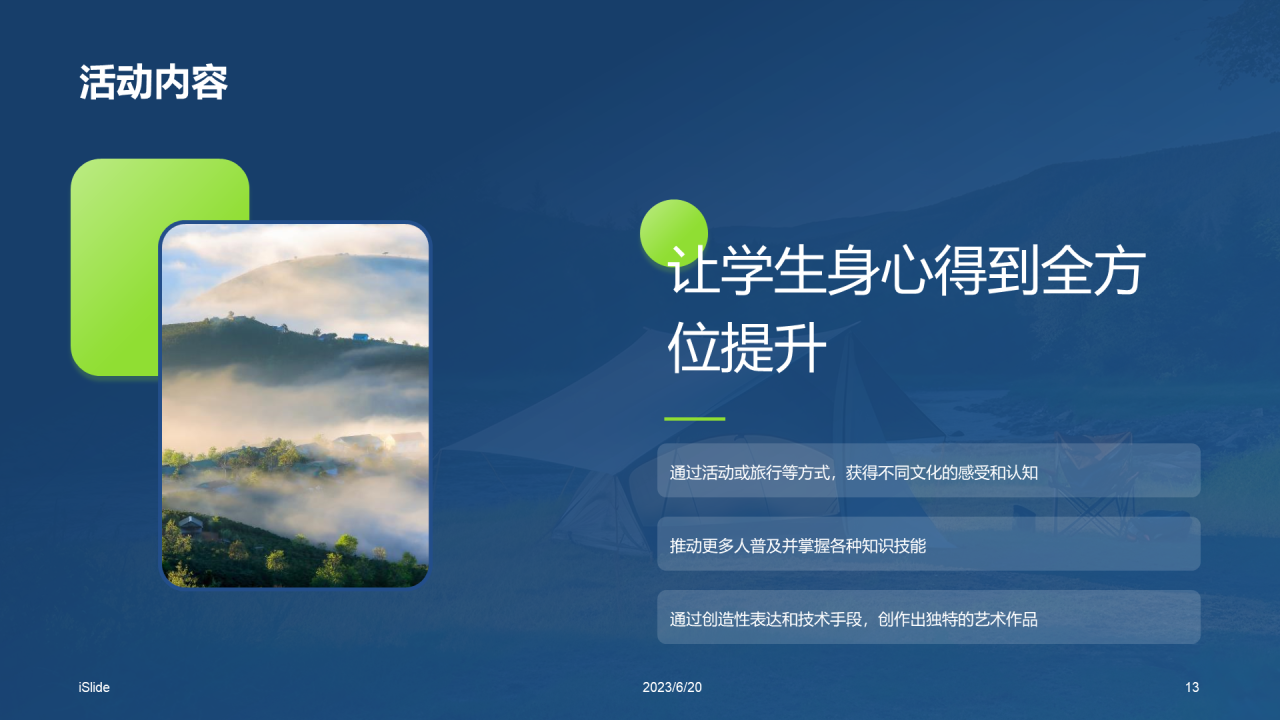 活动内容

让学生身心得到全方位提升

通过活动或旅行等方式，获得不同文化的感受和认知

推动更多人普及并掌握各种知识技能

通过创造性表达和技术手段，创作出独特的艺术作品

iSlide

2023/6/20

13